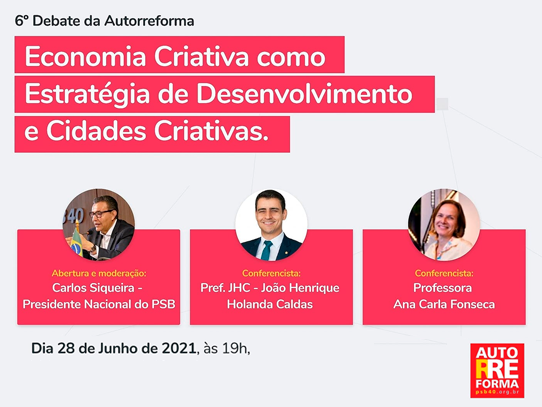 6º Debate da Autorreforma

Economia Criativa como Estratégia de Desenvolvimento e Cidades Criativas.

40

Abertura e moderação:
Carlos Siqueira - Presidente Nacional do PSB

Conferencista:
Pref. JHC - João Henrique Holanda Caldas

Conferencista:
Professora Ana Carla Fonseca

Dia 28 de Junho de 2021, às 19h,

AUTO RRE FORMA
psb40.org.br